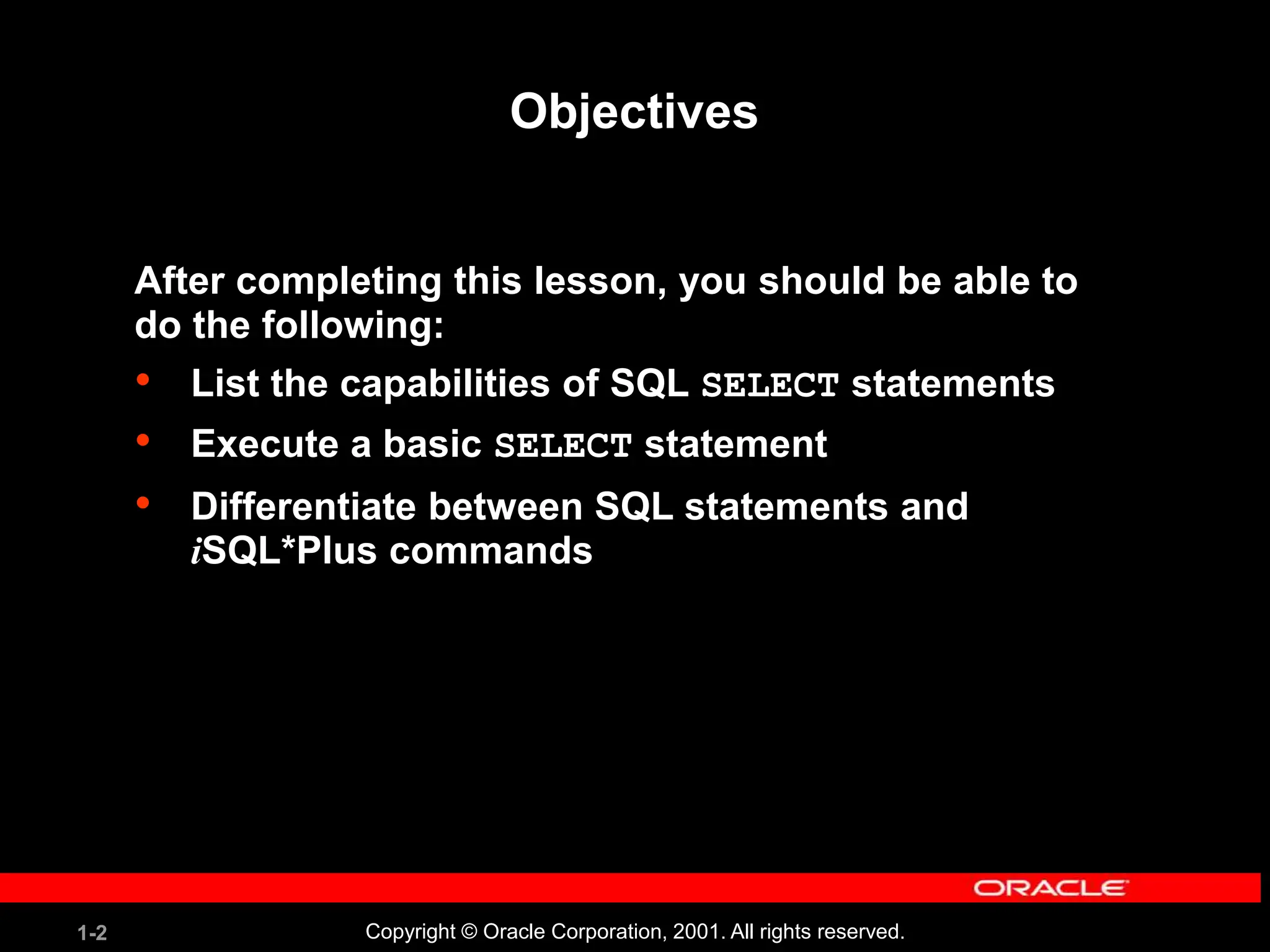 Objectives

After completing this lesson, you should be able to do the following:

• List the capabilities of SQL SELECT statements
• Execute a basic SELECT statement
• Differentiate between SQL statements and iSQL*Plus commands

ORACLE

1-2

Copyright © Oracle Corporation, 2001. All rights reserved.